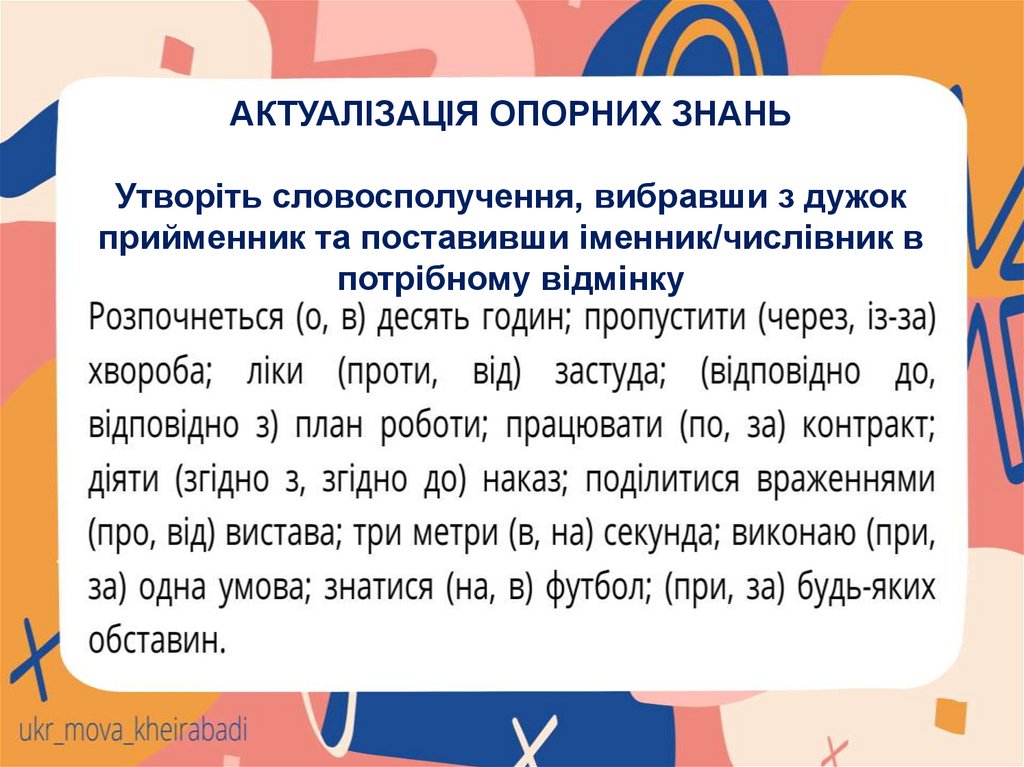 АКТУАЛІЗАЦІЯ ОПОРНИХ ЗНАНЬ

Утворіть словосполучення, вибравши з дужок прийменник та поставивши іменник/числівник в потрібному відмінку

Розпочнеться (о, в) десять годин; пропустити (через, із-за) хвороба; ліки (проти, від) застуда; (відповідно до, відповідно з) план роботи; працювати (по, за) контракт; діяти (згідно з, згідно до) наказ; поділитися враженнями (про, від) вистава; три метри (в, на) секунда; виконаю (при, за) одна умова; знатися (на, в) футбол; (при, за) будь-яких обставин.

ukr_mova_kheirabadi